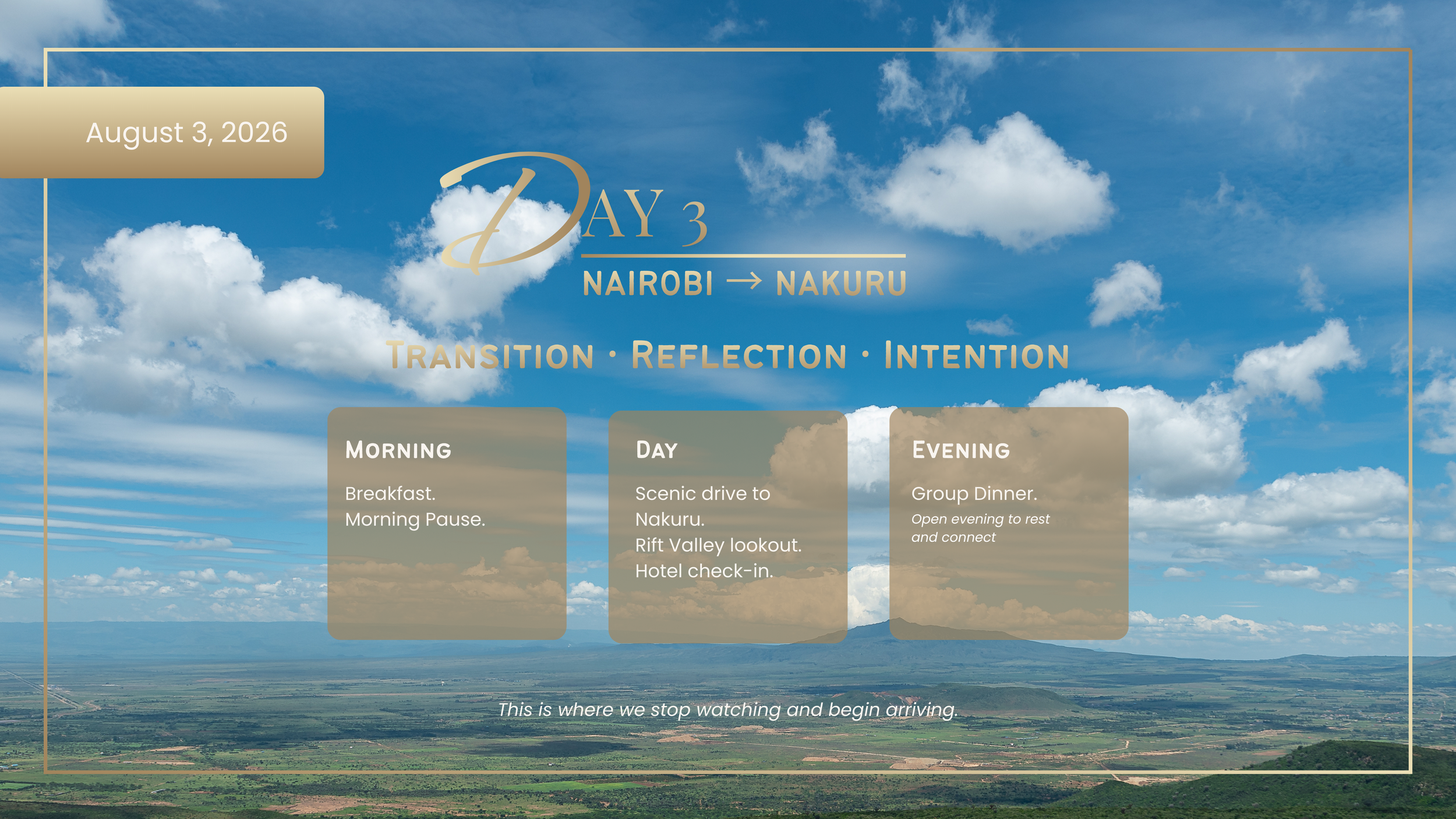 August 3, 2026

DAY 3

NAIROBI → NAKURU

TRANSITION · REFLECTION · INTENTION

MORNING

Breakfast.
Morning Pause.

DAY

Scenic drive to Nakuru.
Rift Valley lookout.
Hotel check-in.

EVENING

Group Dinner.
Open evening to rest and connect

This is where we stop watching and begin arriving.